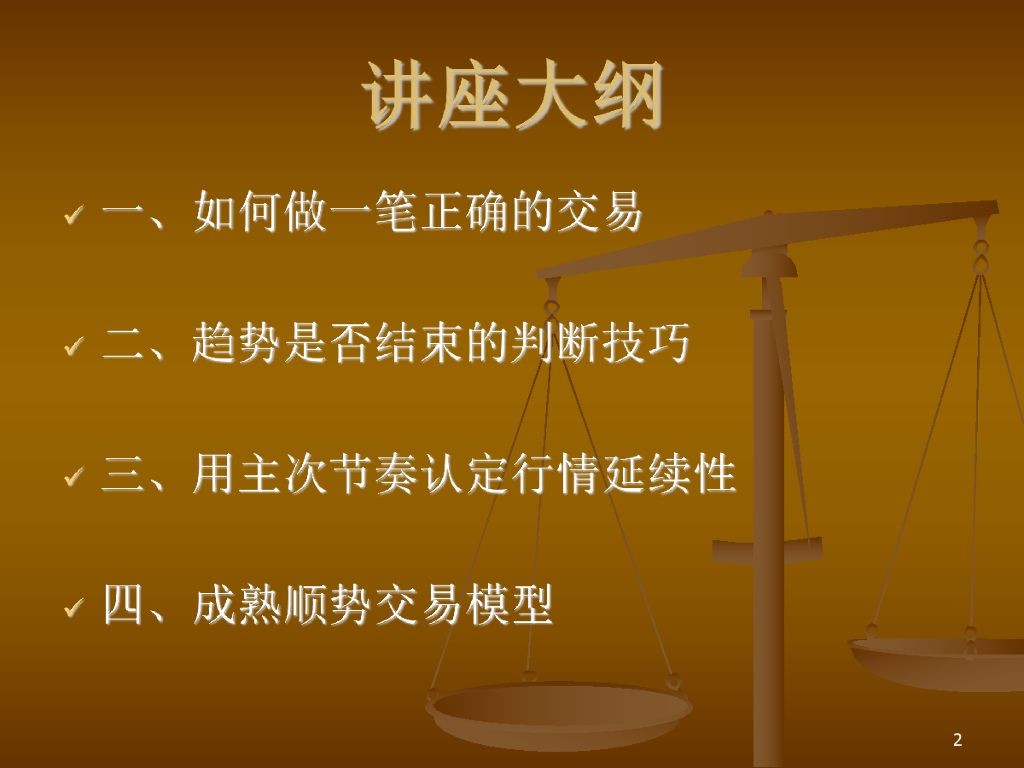 讲座大纲

✓ 一、如何做一笔正确的交易

✓ 二、趋势是否结束的判断技巧

✓ 三、用主次节奏认定行情延续性

✓ 四、成熟顺势交易模型

2